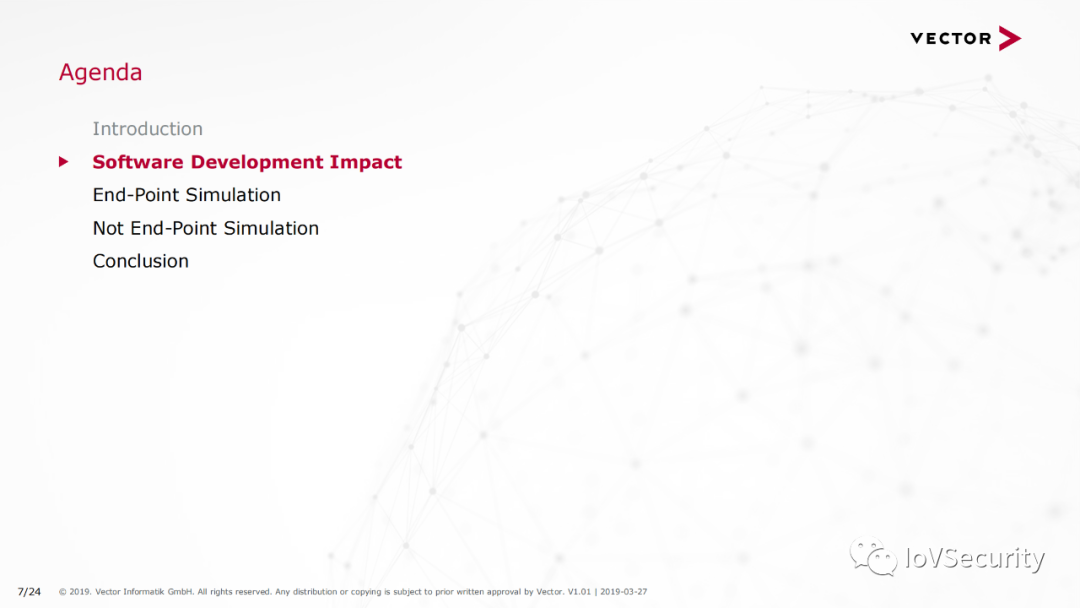 VECTOR

Agenda

Introduction

Software Development Impact

End-Point Simulation

Not End-Point Simulation

Conclusion

IoVSecurity

7/24 © 2019. Vector Informatik GmbH. All rights reserved. Any distribution or copying is subject to prior written approval by Vector. V1.01 | 2019-03-27